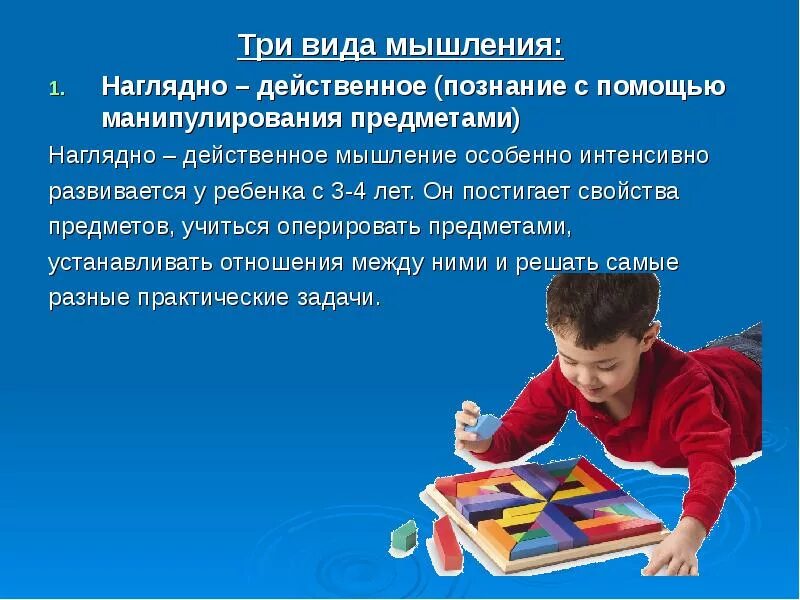 Три вида мышления:

1. Наглядно – действенное (познание с помощью манипулирования предметами)

Наглядно – действенное мышление особенно интенсивно развивается у ребенка с 3-4 лет. Он постигает свойства предметов, учиться оперировать предметами, устанавливать отношения между ними и решать самые разные практические задачи.